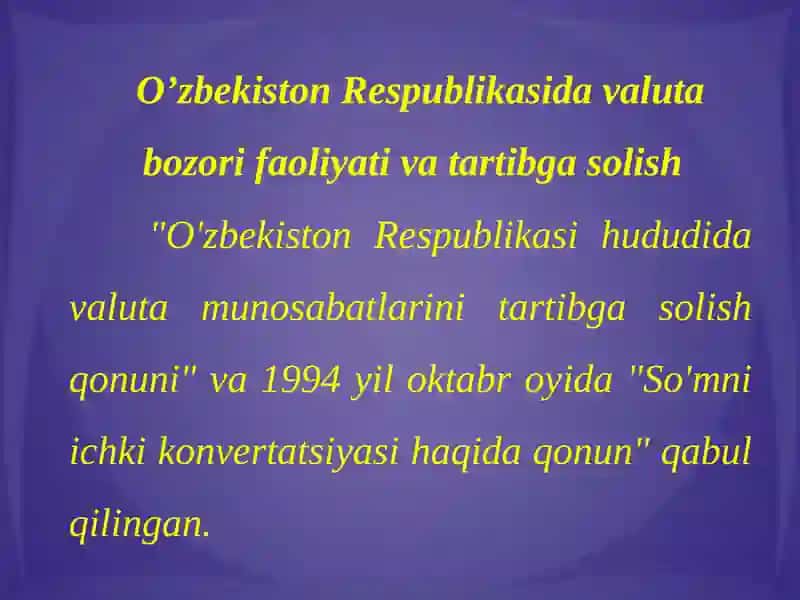 O’zbekiston Respublikasida valuta bozori faoliyati va tartibga solish

"O'zbekiston Respublikasi hududida valuta munosabatlarini tartibga solish qonuni" va 1994 yil oktabr oyida "So'mni ichki konvertatsiyasi haqida qonun" qabul qilingan.